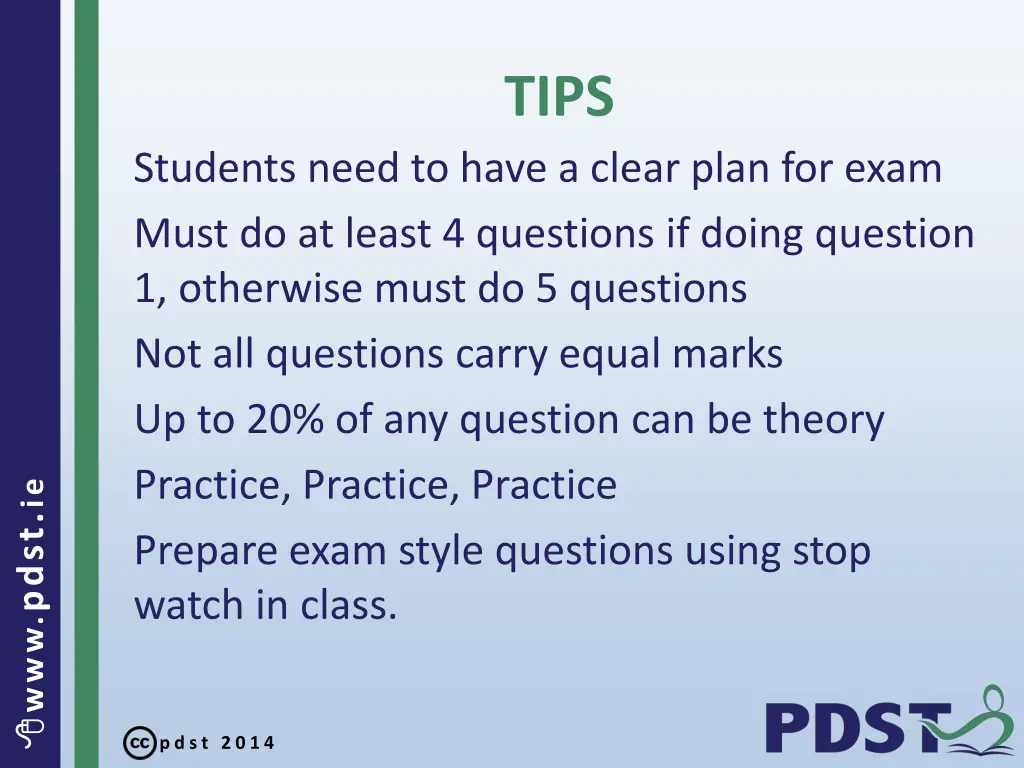 TIPS

Students need to have a clear plan for exam

Must do at least 4 questions if doing question 1, otherwise must do 5 questions

Not all questions carry equal marks

Up to 20% of any question can be theory

Practice, Practice, Practice

Prepare exam style questions using stop watch in class.

www.pdst.ie

cc pdst 2014

PDST